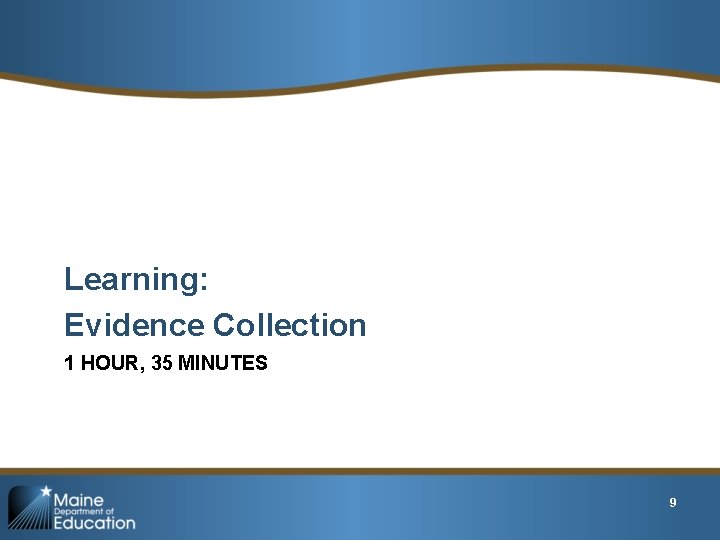 Learning:
Evidence Collection

1 HOUR, 35 MINUTES

Maine Department of Education

9